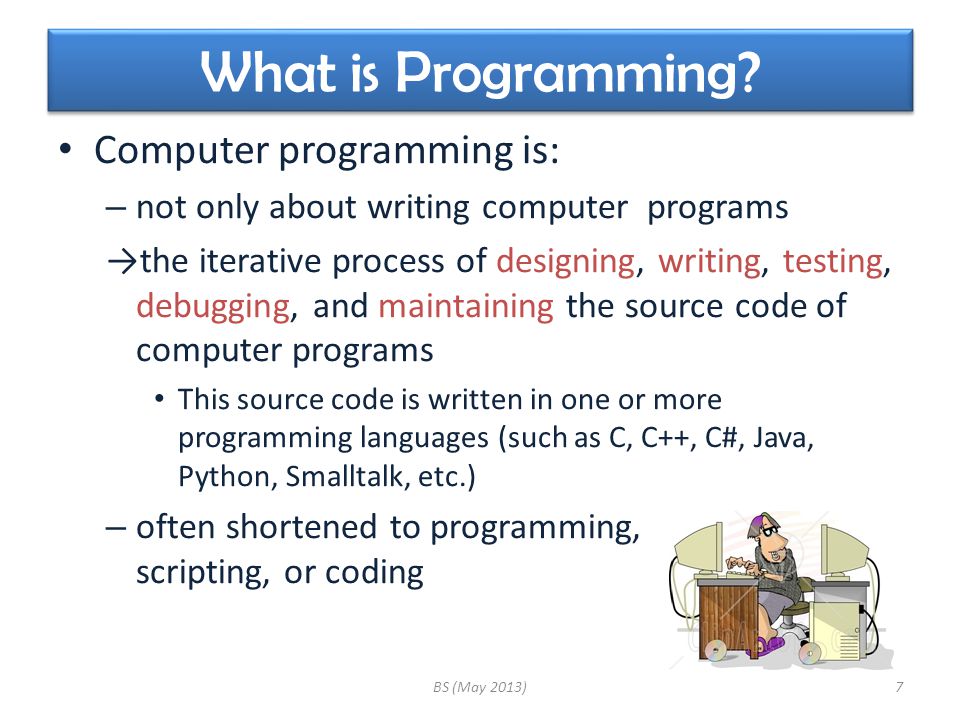 What is Programming?

• Computer programming is:

– not only about writing computer programs

→the iterative process of designing, writing, testing, debugging, and maintaining the source code of computer programs

• This source code is written in one or more programming languages (such as C, C++, C#, Java, Python, Smalltalk, etc.)

– often shortened to programming, scripting, or coding

BS (May 2013)

7